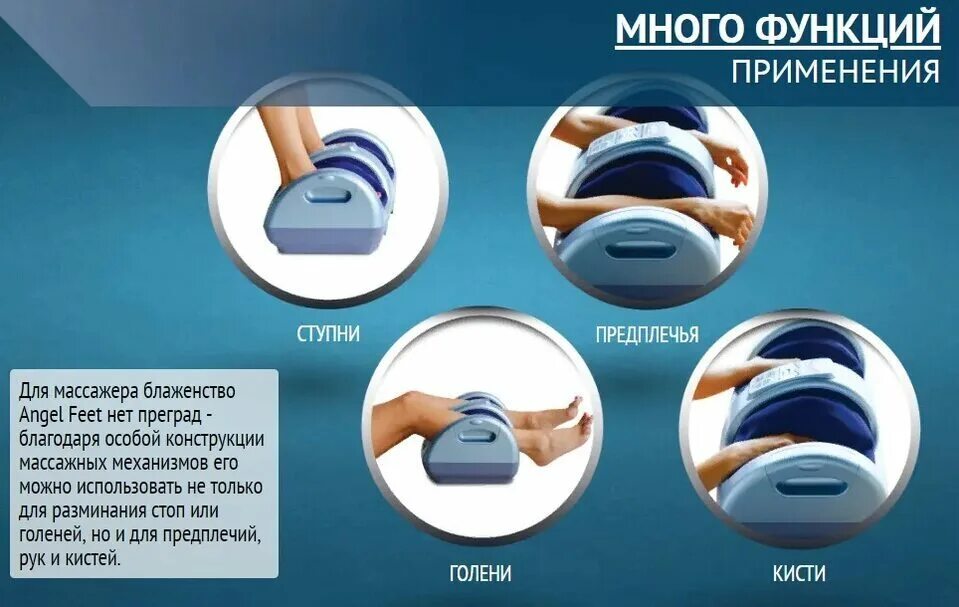 МНОГО ФУНКЦИЙ
ПРИМЕНЕНИЯ

СТУПНИ

ПРЕДПЛЕЧЬЯ

Для массажера блаженство Angel Feet нет преград - благодаря особой конструкции массажных механизмов его можно использовать не только для разминания стоп или голеней, но и для предплечий, рук и кистей.

ГОЛЕНИ

КИСТИ